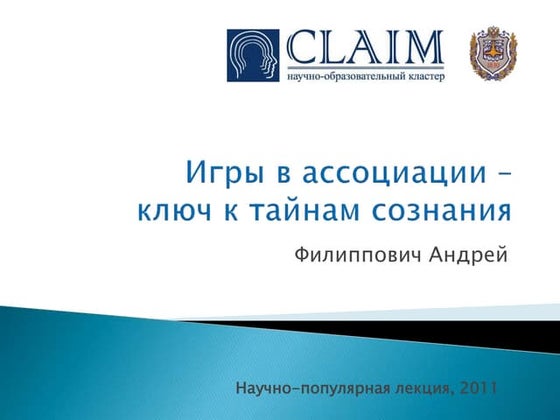 CLAIM
научно-образовательный кластер

Игры в ассоциации – ключ к тайнам сознания

Филиппович Андрей

Научно-популярная лекция, 2011